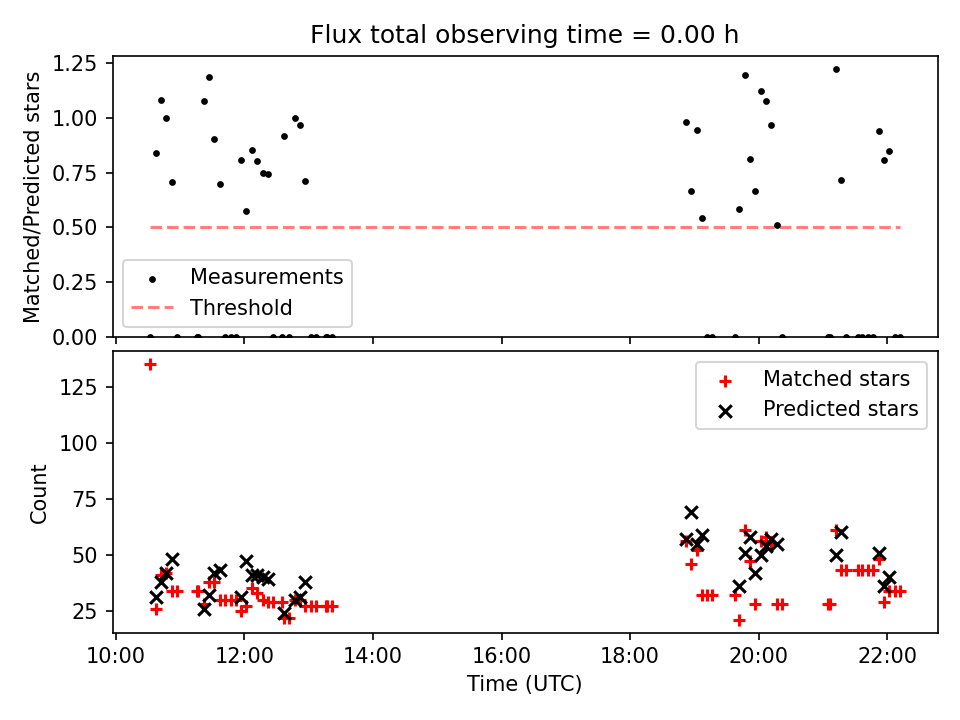 Flux total observing time = 0.00 h

Matched/Predicted stars

1.25
1.00
0.75
0.50
0.25
0.00

Measurements
Threshold

Count

125
100
75
50
25

Matched stars
Predicted stars

10:00 12:00 14:00 16:00 18:00 20:00 22:00

Time (UTC)